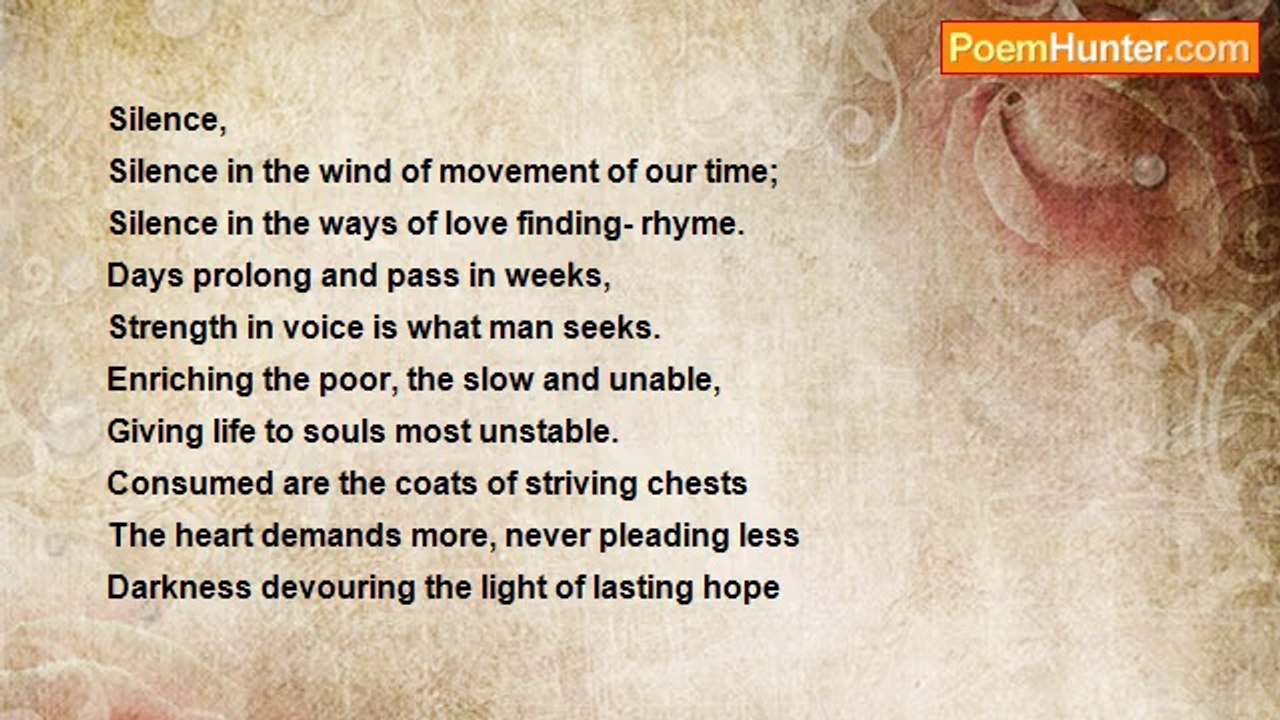 PoemHunter.com

Silence,
Silence in the wind of movement of our time;
Silence in the ways of love finding- rhyme.
Days prolong and pass in weeks,
Strength in voice is what man seeks.
Enriching the poor, the slow and unable,
Giving life to souls most unstable.
Consumed are the coats of striving chests
The heart demands more, never pleading less
Darkness devouring the light of lasting hope